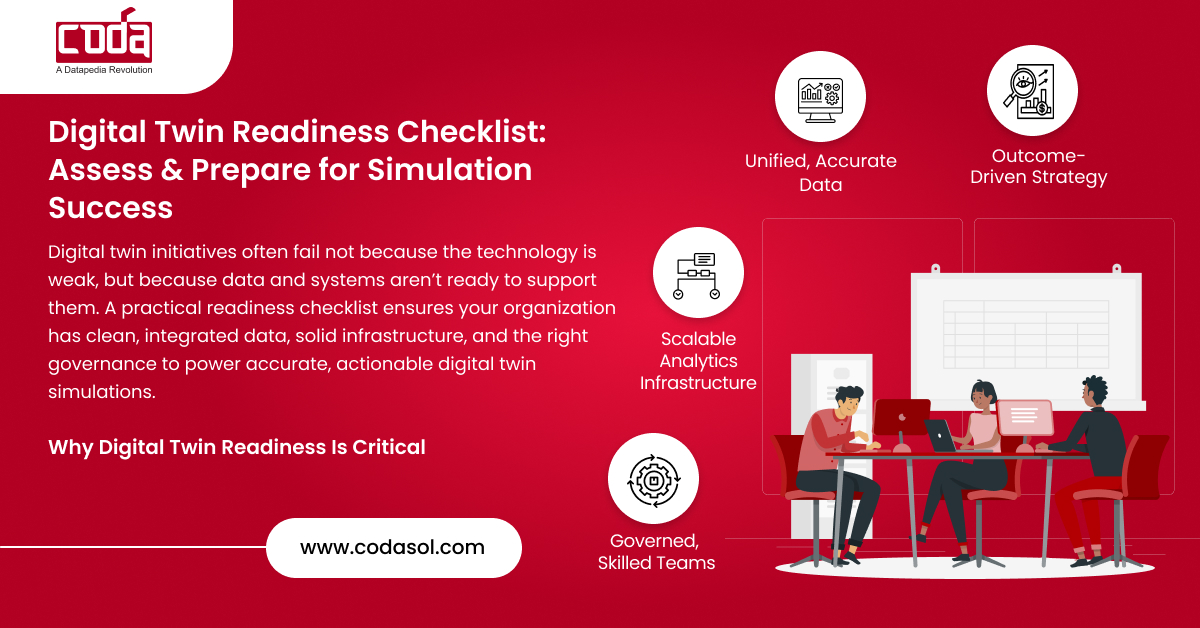 coda
A Datapedia Revolution

Digital Twin Readiness Checklist: Assess & Prepare for Simulation Success

Digital twin initiatives often fail not because the technology is weak, but because data and systems aren't ready to support them. A practical readiness checklist ensures your organization has clean, integrated data, solid infrastructure, and the right governance to power accurate, actionable digital twin simulations.

Why Digital Twin Readiness Is Critical

www.codasol.com

Unified, Accurate Data

Outcome-Driven Strategy

Scalable Analytics Infrastructure

Governed, Skilled Teams